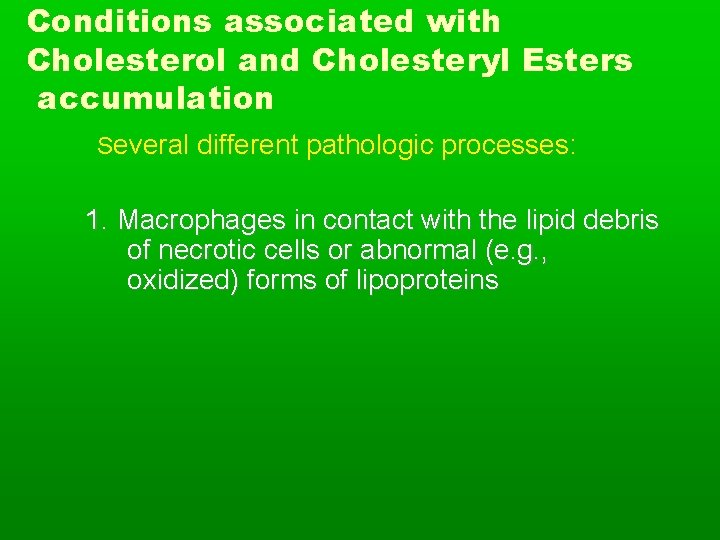 Conditions associated with Cholesterol and Cholesteryl Esters accumulation

Several different pathologic processes:

1. Macrophages in contact with the lipid debris of necrotic cells or abnormal (e.g., oxidized) forms of lipoproteins